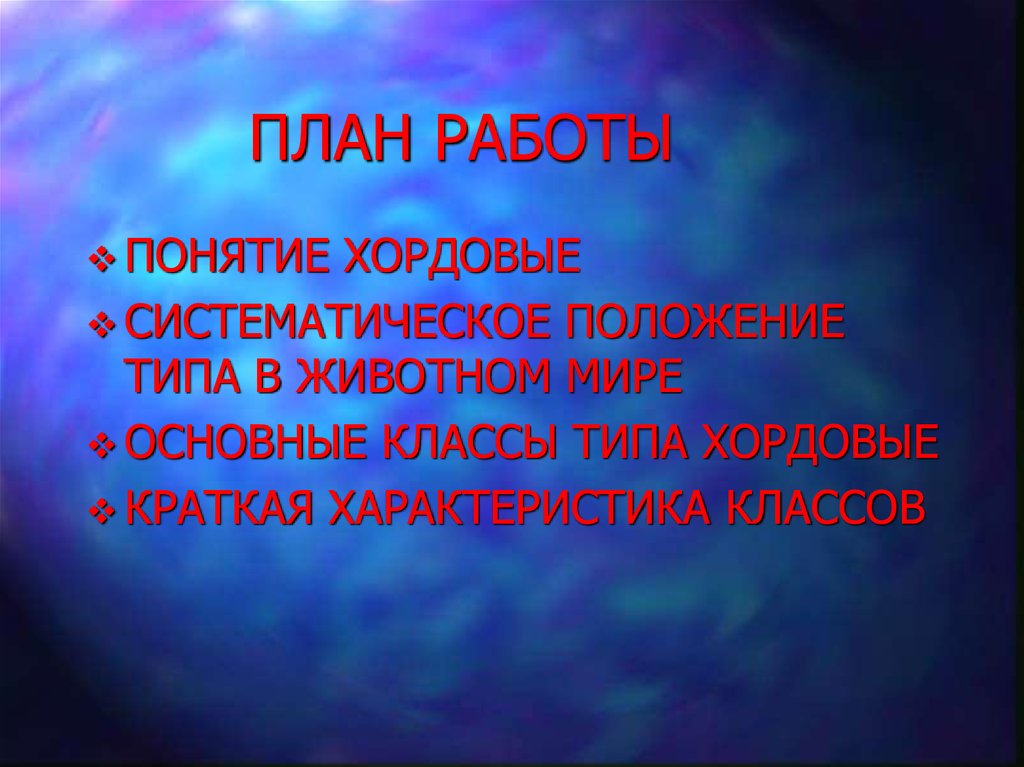 ПЛАН РАБОТЫ

❖ ПОНЯТИЕ ХОРДОВЫЕ
❖ СИСТЕМАТИЧЕСКОЕ ПОЛОЖЕНИЕ ТИПА В ЖИВОТНОМ МИРЕ
❖ ОСНОВНЫЕ КЛАССЫ ТИПА ХОРДОВЫЕ
❖ КРАТКАЯ ХАРАКТЕРИСТИКА КЛАССОВ